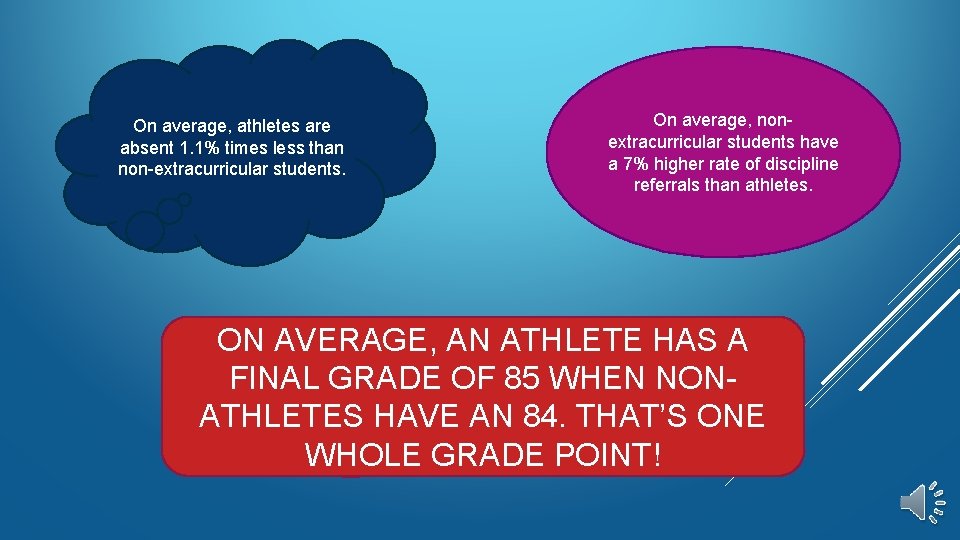 On average, athletes are absent 1.1% times less than non-extracurricular students.

On average, non-extracurricular students have a 7% higher rate of discipline referrals than athletes.

ON AVERAGE, AN ATHLETE HAS A FINAL GRADE OF 85 WHEN NON-ATHLETES HAVE AN 84. THAT'S ONE WHOLE GRADE POINT!